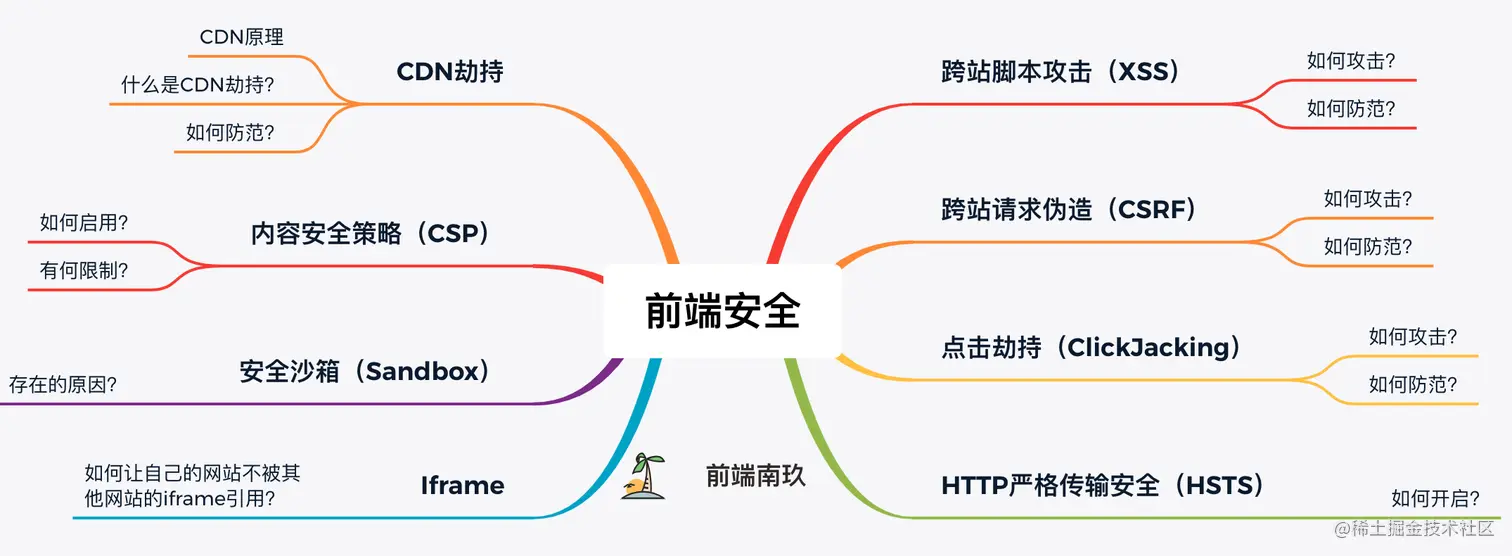 前端安全

CDN劫持
CDN原理
什么是CDN劫持?
如何防范?

内容安全策略（CSP）
如何启用?
有何限制?

安全沙箱（Sandbox）
存在的原因?

Iframe
如何让自己的网站不被其他网站的iframe引用?

跨站脚本攻击（XSS）
如何攻击?
如何防范?

跨站请求伪造（CSRF）
如何攻击?
如何防范?

点击劫持（ClickJacking）
如何攻击?
如何防范?

HTTP严格传输安全（HSTS）
如何开启?

前端南玖

@稀土掘金技术社区